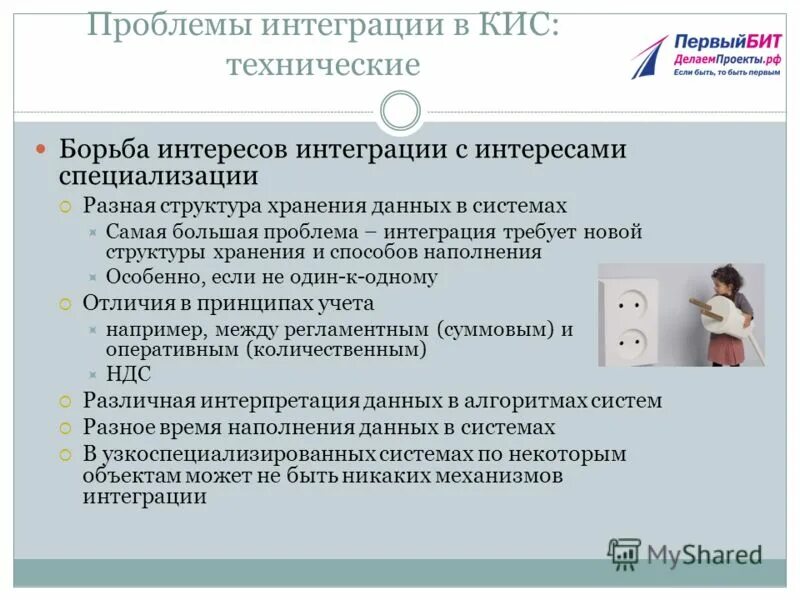 Проблемы интеграции в КИС: технические

ПервыйБИТ
ДелаемПроекты.рф
Если быть, то быть первым

Борьба интересов интеграции с интересами специализации
Разная структура хранения данных в системах
Самая большая проблема – интеграция требует новой структуры хранения и способов наполнения
Особенно, если не один-к-одному
Отличия в принципах учета
например, между регламентным (суммовым) и оперативным (количественным)
НДС
Различная интерпретация данных в алгоритмах систем
Разное время наполнения данных в системах
В узкоспециализированных системах по некоторым объектам может не быть никаких механизмов интеграции

MyShared